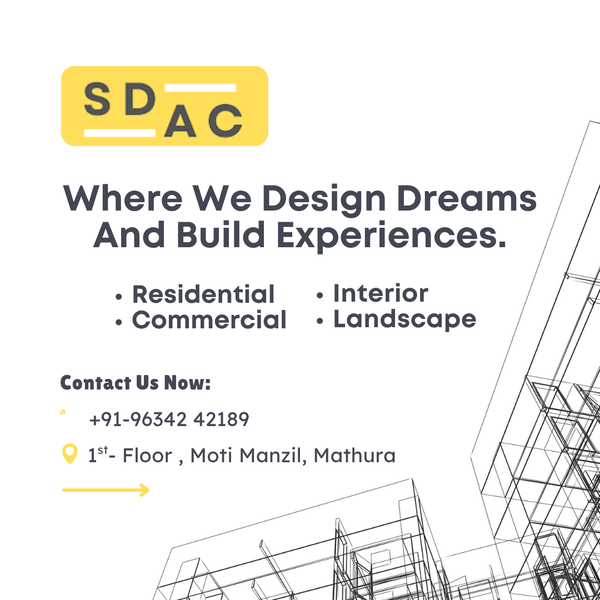 SD
AC

Where We Design Dreams And Build Experiences.

• Residential
• Commercial

• Interior
• Landscape

Contact Us Now:

+91-96342 42189

1$^{st}$- Floor , Moti Manzil, Mathura